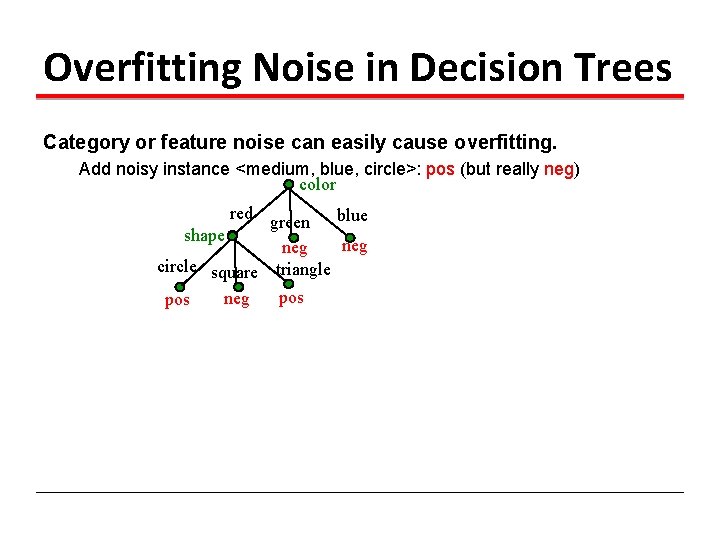 Overfitting Noise in Decision Trees

Category or feature noise can easily cause overfitting.

Add noisy instance <medium, blue, circle>: pos (but really neg)

color
red
green
blue
shape
neg
neg
circle
square
triangle
pos
neg
pos